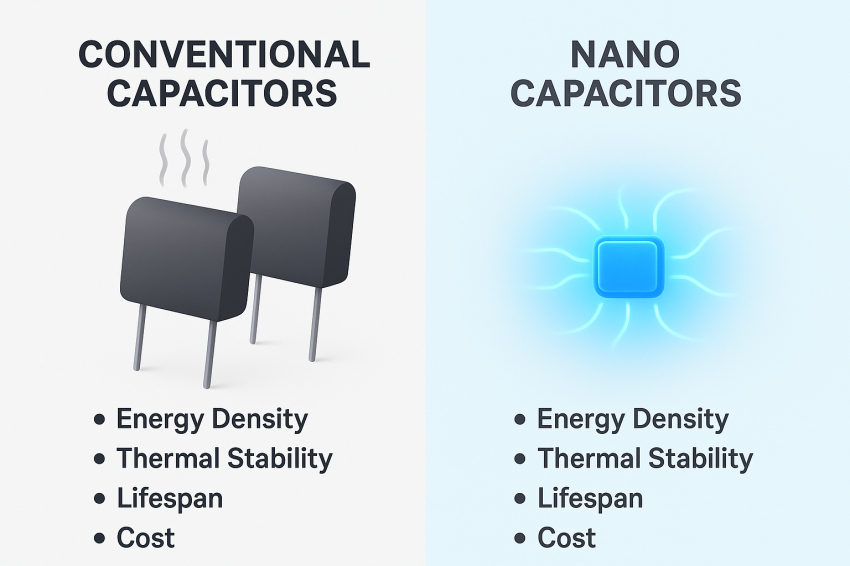 CONVENTIONAL CAPACITORS

• Energy Density
• Thermal Stability
• Lifespan
• Cost

NANO CAPACITORS

• Energy Density
• Thermal Stability
• Lifespan
• Cost